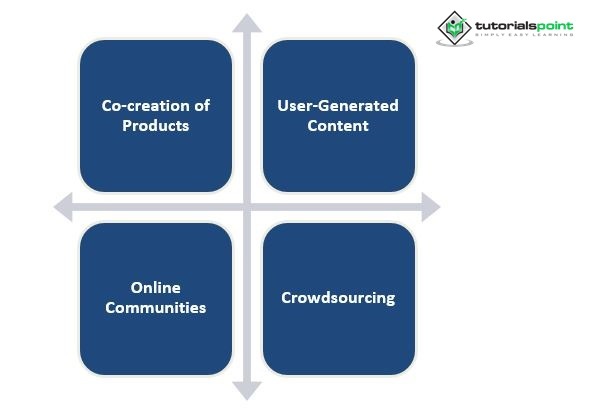 tutorialspoint
SIMPLY EASY LEARNING

Co-creation of Products

User-Generated Content

Online Communities

Crowdsourcing